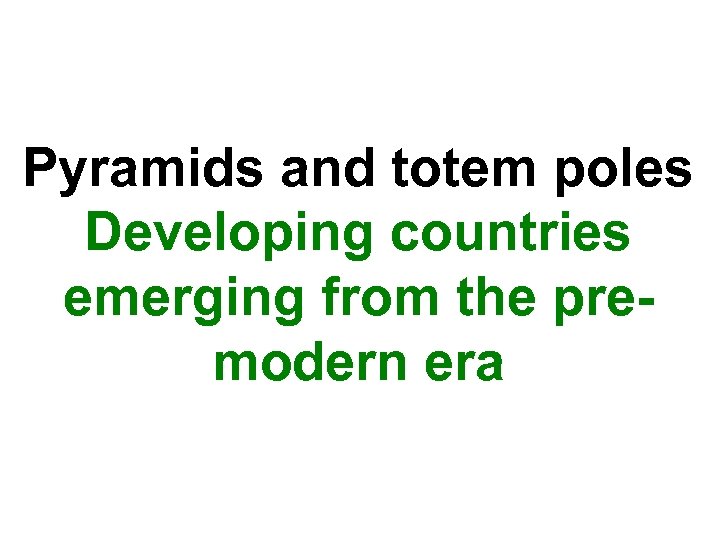 Pyramids and totem poles

Developing countries emerging from the pre-modern era